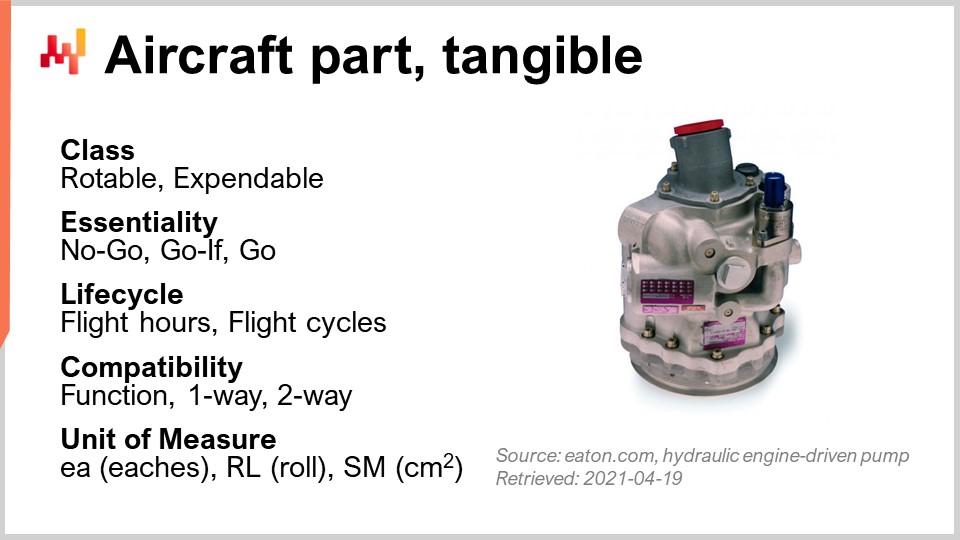 Aircraft part, tangible

Class
Rotable, Expendable

Essentiality
No-Go, Go-If, Go

Lifecycle
Flight hours, Flight cycles

Compatibility
Function, 1-way, 2-way

Unit of Measure
ea (eaches), RL (roll), SM ($cm^2$)

Source: eaton.com, hydraulic engine-driven pump
Retrieved: 2021-04-19